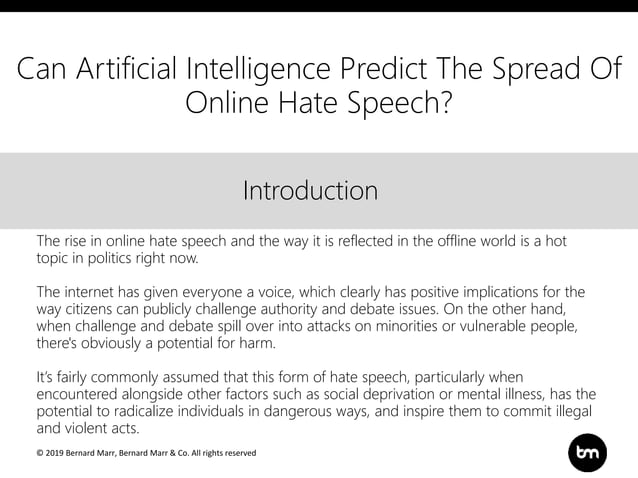 Can Artificial Intelligence Predict The Spread Of Online Hate Speech?

Introduction

The rise in online hate speech and the way it is reflected in the offline world is a hot topic in politics right now.

The internet has given everyone a voice, which clearly has positive implications for the way citizens can publicly challenge authority and debate issues. On the other hand, when challenge and debate spill over into attacks on minorities or vulnerable people, there's obviously a potential for harm.

It's fairly commonly assumed that this form of hate speech, particularly when encountered alongside other factors such as social deprivation or mental illness, has the potential to radicalize individuals in dangerous ways, and inspire them to commit illegal and violent acts.

© 2019 Bernard Marr, Bernard Marr & Co. All rights reserved

bm